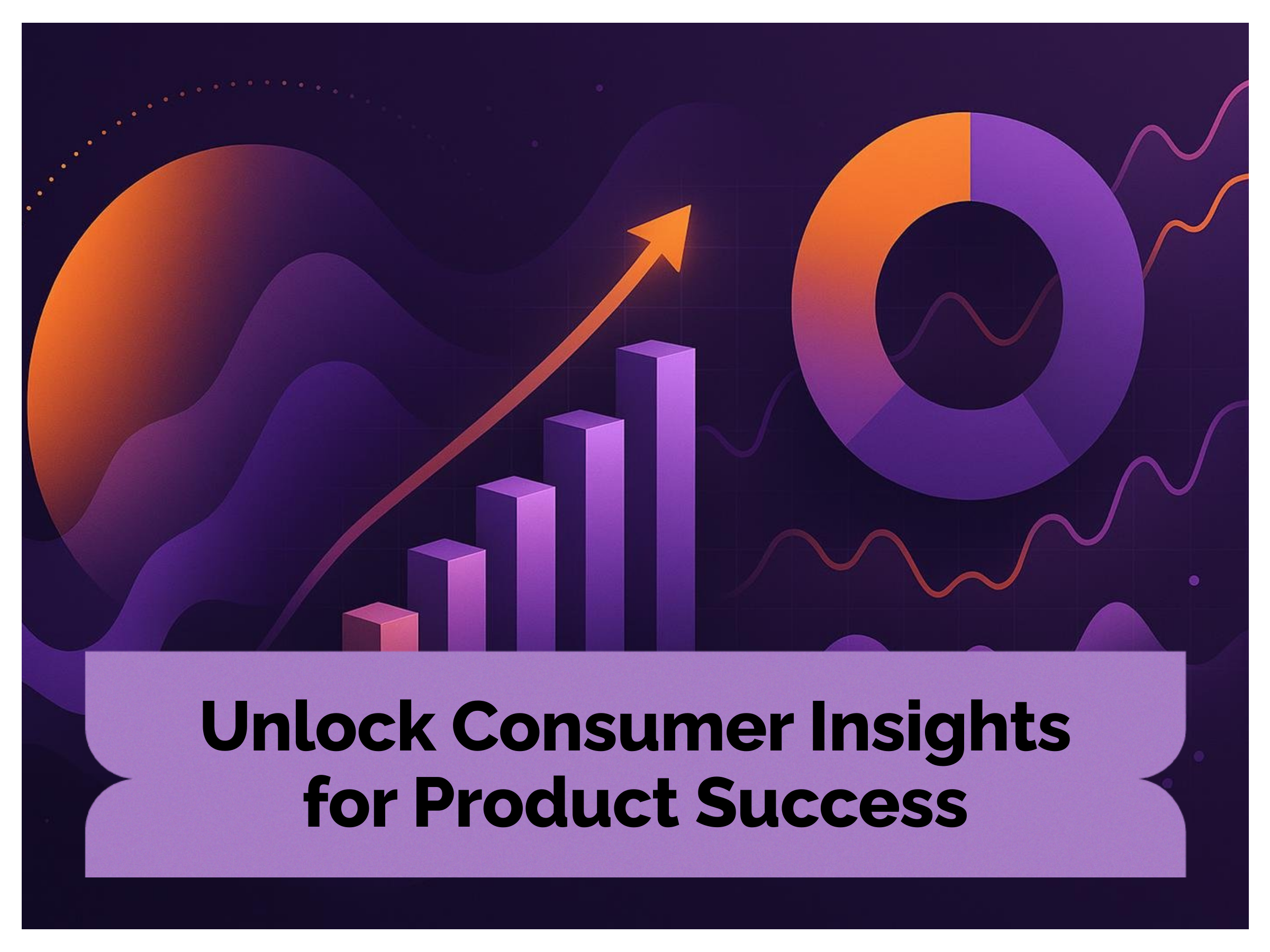 Unlock Consumer Insights for Product Success